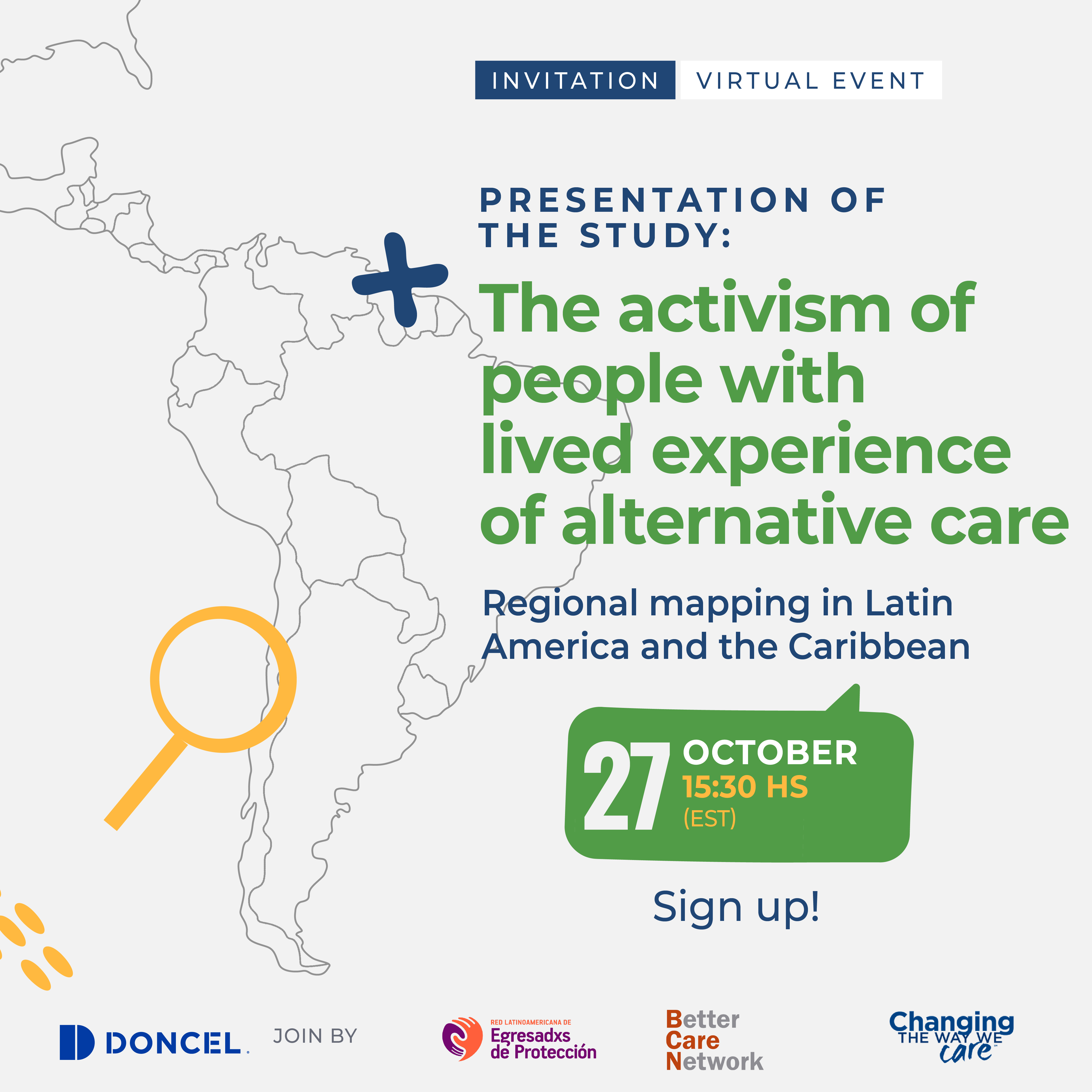 INVITATION VIRTUAL EVENT

PRESENTATION OF THE STUDY:

The activism of people with lived experience of alternative care

Regional mapping in Latin America and the Caribbean

27 OCTOBER
15:30 HS
(EST)

Sign up!

DONCEL. JOIN BY

RED LATINOAMERICANA DE Egresadxs de Protección

Better Care Network

Changing THE WAY WE care